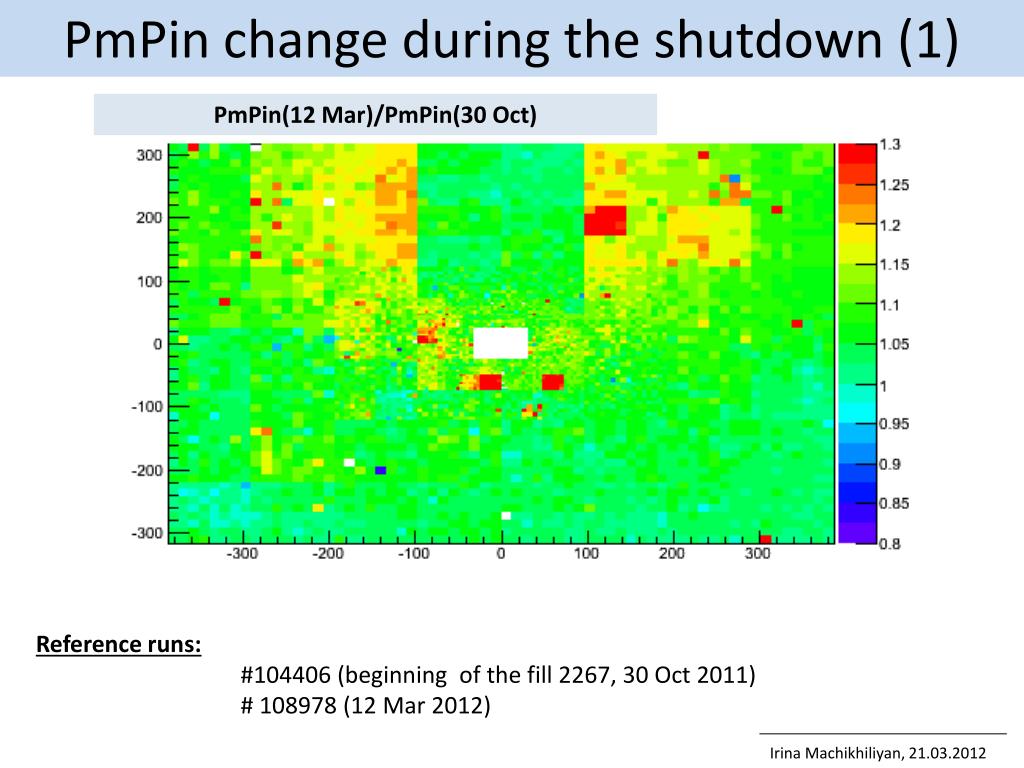 PmPin change during the shutdown (1)

PmPin(12 Mar)/PmPin(30 Oct)

300
200
100
0
-100
-200
-300

-300 -200 -100 0 100 200 300

1.3
1.25
1.2
1.15
1.1
1.05
1
0.95
0.9
0.85
0.8

Reference runs:

#104406 (beginning of the fill 2267, 30 Oct 2011)
# 108978 (12 Mar 2012)

Irina Machikhiliyan, 21.03.2012